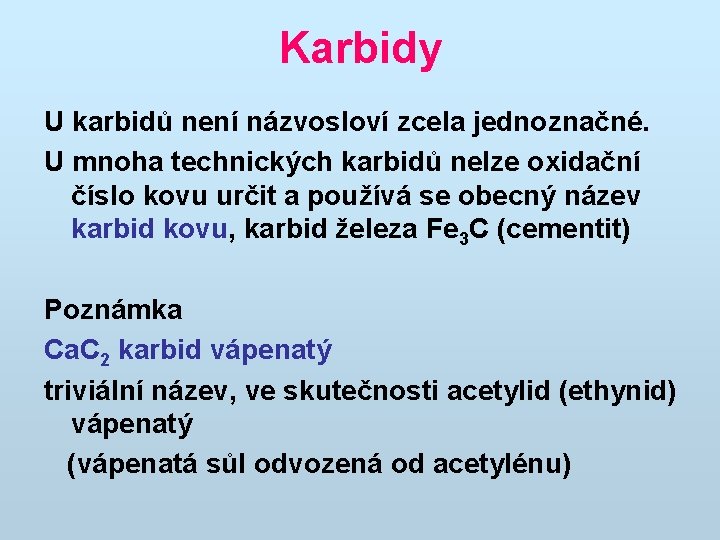 Karbidy

U karbidů není názvosloví zcela jednoznačné.

U mnoha technických karbidů nelze oxidační číslo kovu určit a používá se obecný název karbid kovu, karbid železa $Fe_3C$ (cementit)

Poznámka

$CaC_2$ karbid vápenatý

triviální název, ve skutečnosti acetylid (ethynid) vápenatý

(vápenatá sůl odvozená od acetylénu)